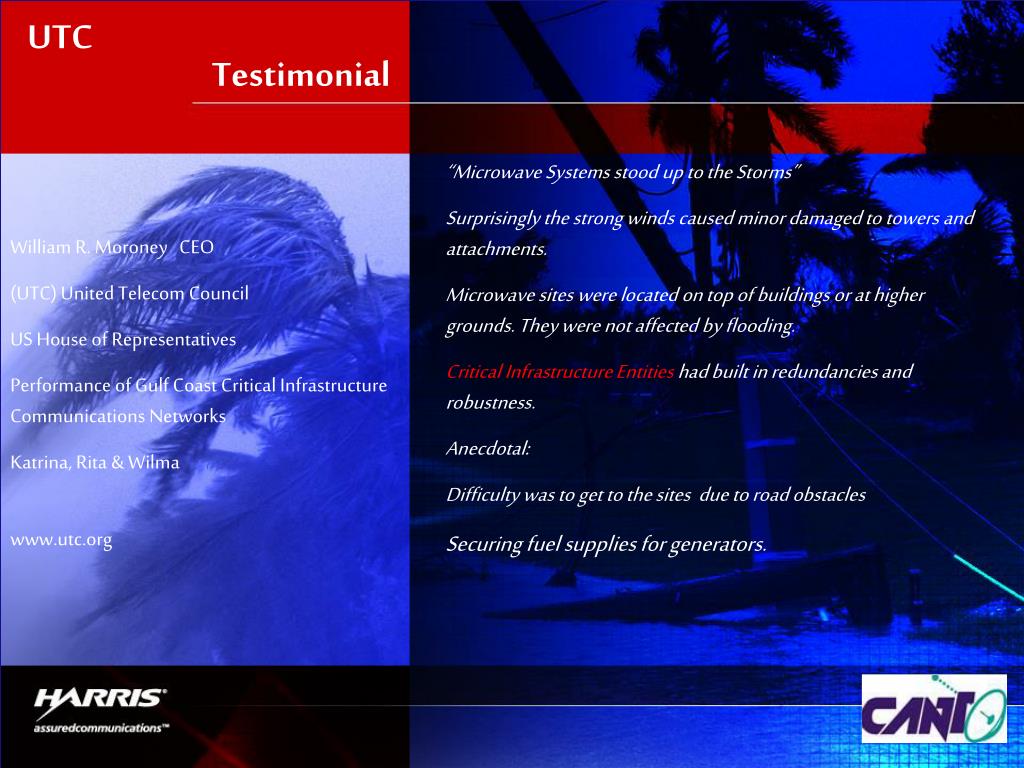 UTC

Testimonial

William R. Moroney CEO

(UTC) United Telecom Council

US House of Representatives

Performance of Gulf Coast Critical Infrastructure Communications Networks

Katrina, Rita & Wilma

www.utc.org

"Microwave Systems stood up to the Storms"

Surprisingly the strong winds caused minor damaged to towers and attachments.

Microwave sites were located on top of buildings or at higher grounds. They were not affected by flooding.

Critical Infrastructure Entities had built in redundancies and robustness.

Anecdotal:

Difficulty was to get to the sites due to road obstacles

Securing fuel supplies for generators.

HARRIS

assuredcommunications™

CANTO